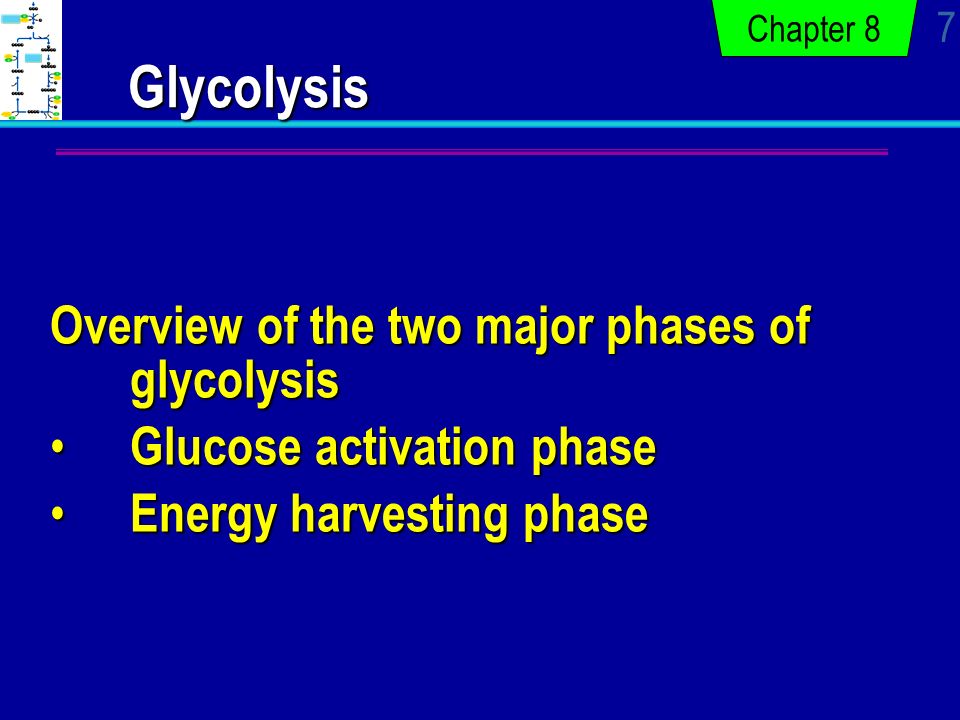 Chapter 8

7

Glycolysis

Overview of the two major phases of glycolysis
• Glucose activation phase
• Energy harvesting phase